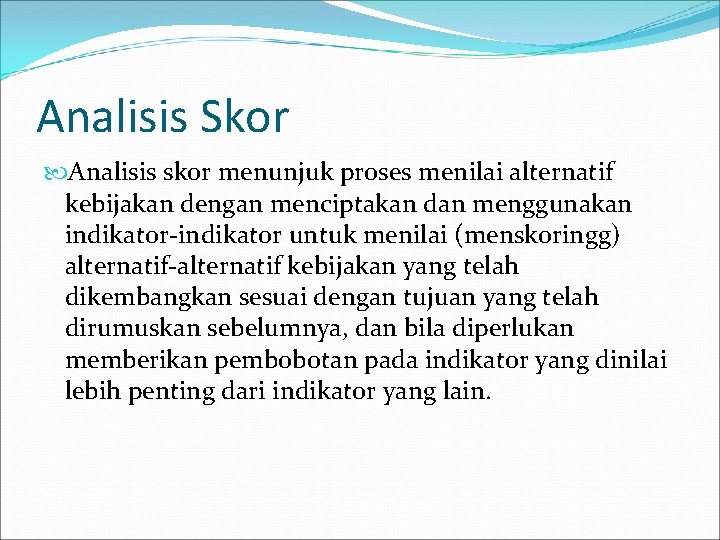 Analisis Skor

Analisis skor menunjuk proses menilai alternatif kebijakan dengan menciptakan dan menggunakan indikator-indikator untuk menilai (menskoringg) alternatif-alternatif kebijakan yang telah dikembangkan sesuai dengan tujuan yang telah dirumuskan sebelumnya, dan bila diperlukan memberikan pembobotan pada indikator yang dinilai lebih penting dari indikator yang lain.